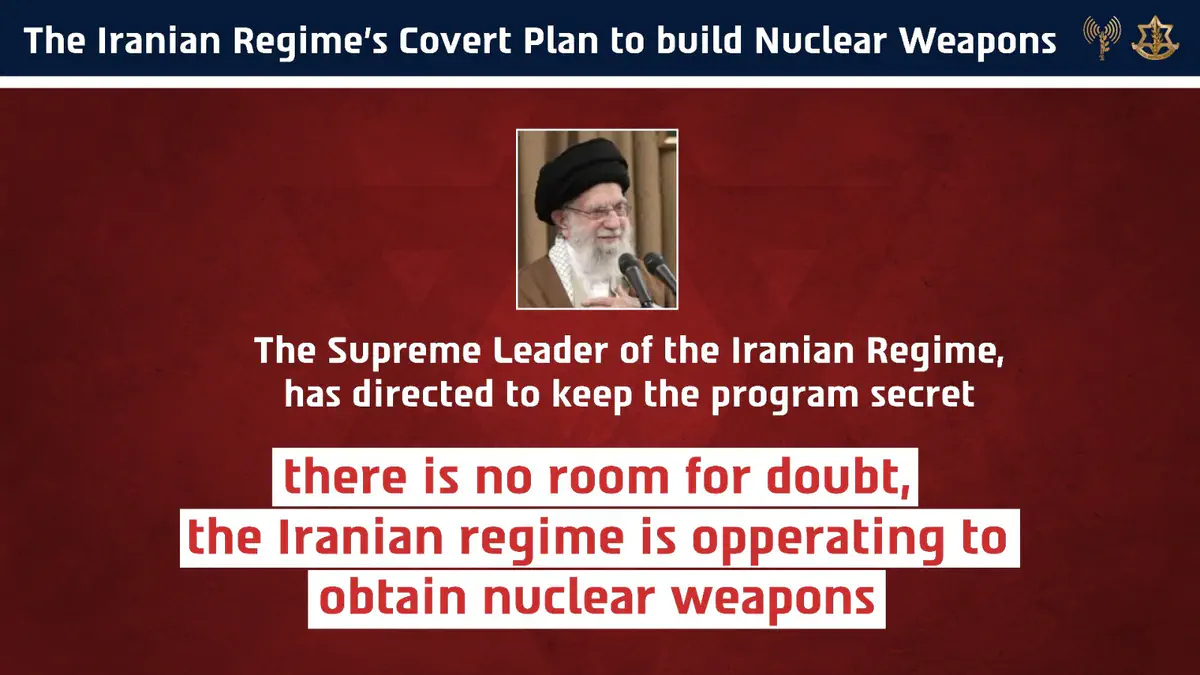 The Iranian Regime's Covert Plan to build Nuclear Weapons

The Supreme Leader of the Iranian Regime, has directed to keep the program secret

there is no room for doubt, the Iranian regime is opperating to obtain nuclear weapons